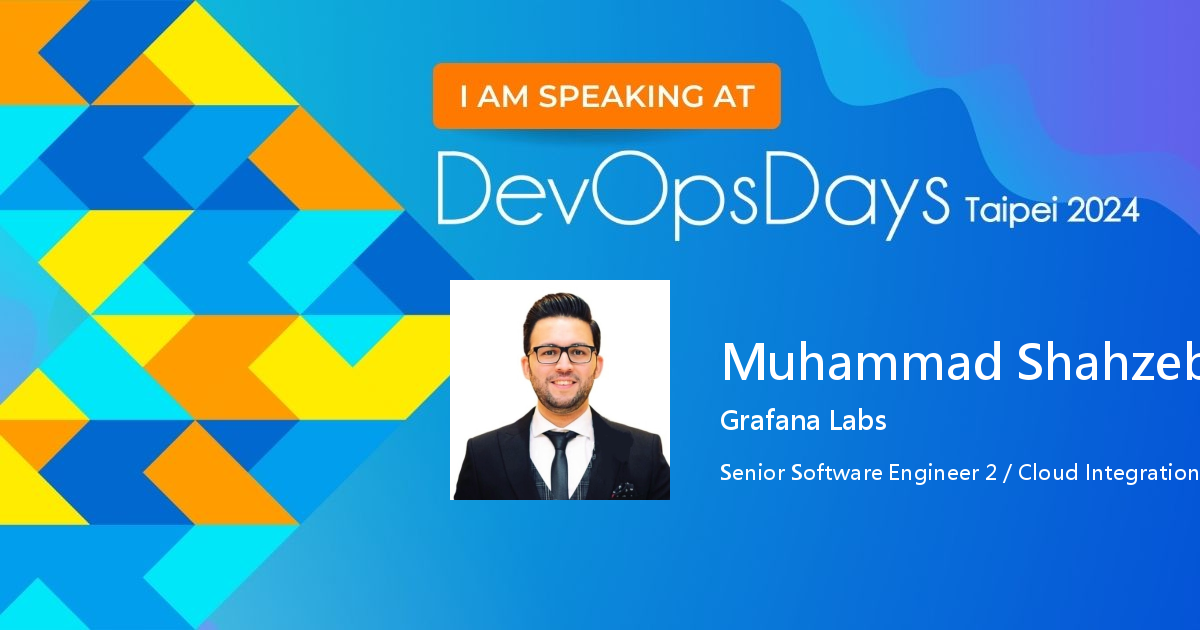 I AM SPEAKING AT

DevOpsDays Taipei 2024

Muhammad Shahzeb

Grafana Labs

Senior Software Engineer 2 / Cloud Integration